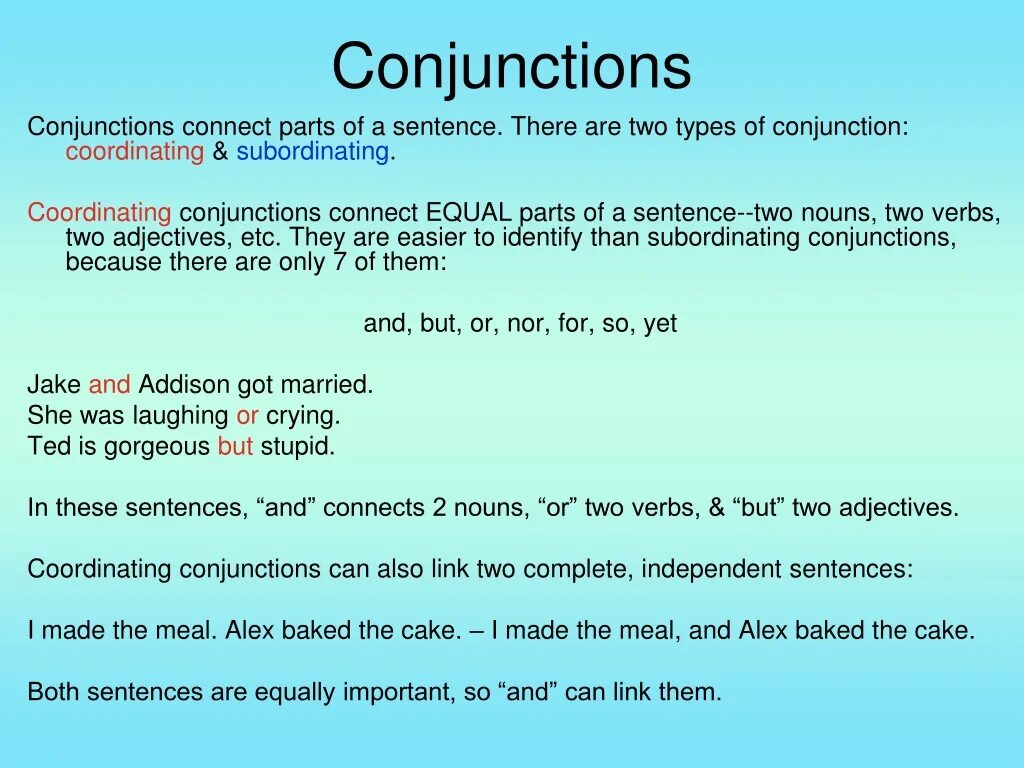 Conjunctions

Conjunctions connect parts of a sentence. There are two types of conjunction: coordinating & subordinating.

Coordinating conjunctions connect EQUAL parts of a sentence--two nouns, two verbs, two adjectives, etc. They are easier to identify than subordinating conjunctions, because there are only 7 of them:

and, but, or, nor, for, so, yet

Jake and Addison got married.
She was laughing or crying.
Ted is gorgeous but stupid.

In these sentences, “and” connects 2 nouns, “or” two verbs, & “but” two adjectives.

Coordinating conjunctions can also link two complete, independent sentences:

I made the meal. Alex baked the cake. – I made the meal, and Alex baked the cake.

Both sentences are equally important, so “and” can link them.